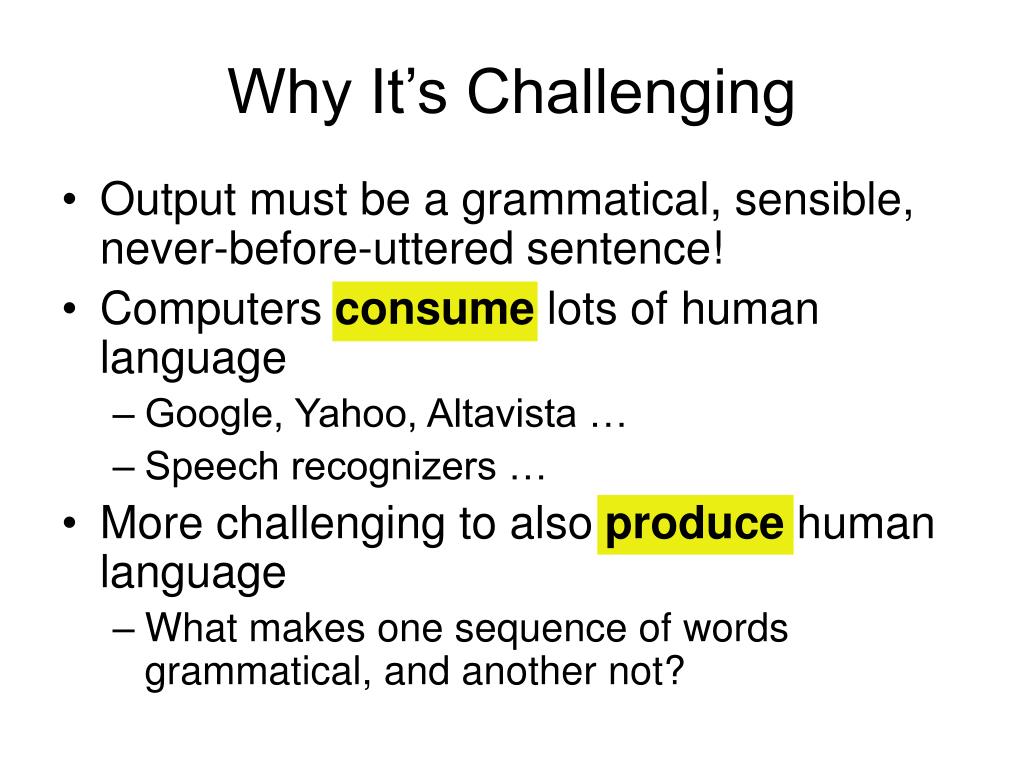 Why It’s Challenging

• Output must be a grammatical, sensible, never-before-uttered sentence!
• Computers consume lots of human language
– Google, Yahoo, Altavista …
– Speech recognizers …
• More challenging to also produce human language
– What makes one sequence of words grammatical, and another not?